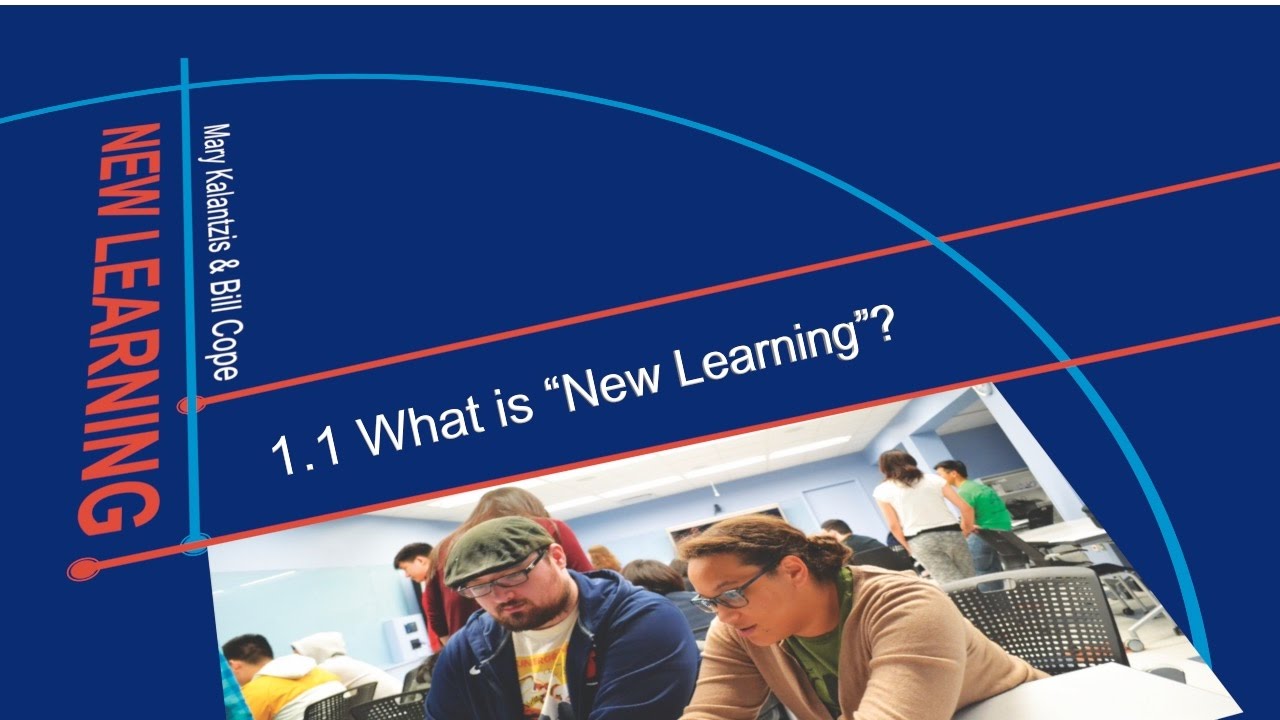 NEW LEARNING

Mary Kalantzis & Bill Cope

1.1 What is "New Learning"?